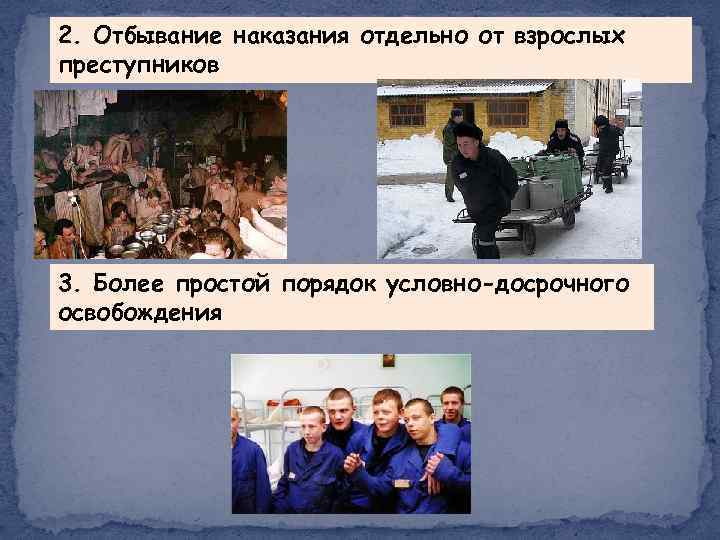 2. Отбывание наказания отдельно от взрослых преступников

3. Более простой порядок условно-досрочного освобождения